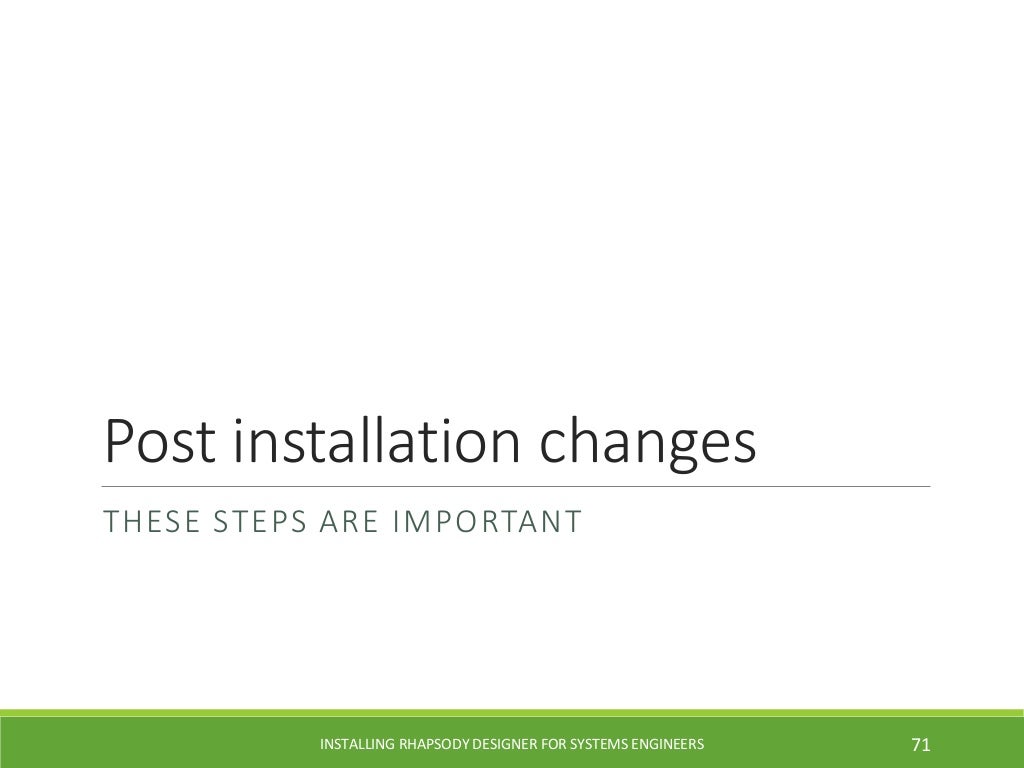 Post installation changes

THESE STEPS ARE IMPORTANT

INSTALLING RHAPSODY DESIGNER FOR SYSTEMS ENGINEERS

71